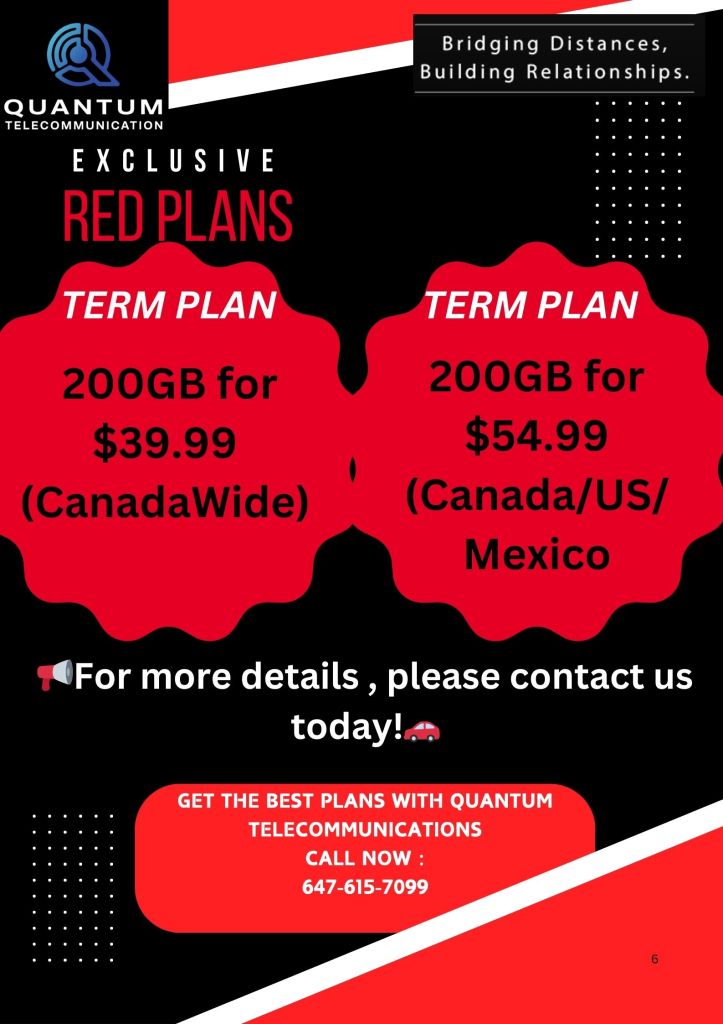 QUANTUM
TELECOMMUNICATION

Bridging Distances,
Building Relationships.

EXCLUSIVE
RED PLANS

TERM PLAN

200GB for
$39.99
(CanadaWide)

TERM PLAN

200GB for
$54.99
(Canada/US/
Mexico

📢For more details , please contact us today!🚗

GET THE BEST PLANS WITH QUANTUM TELECOMMUNICATIONS
CALL NOW :
647-615-7099

6